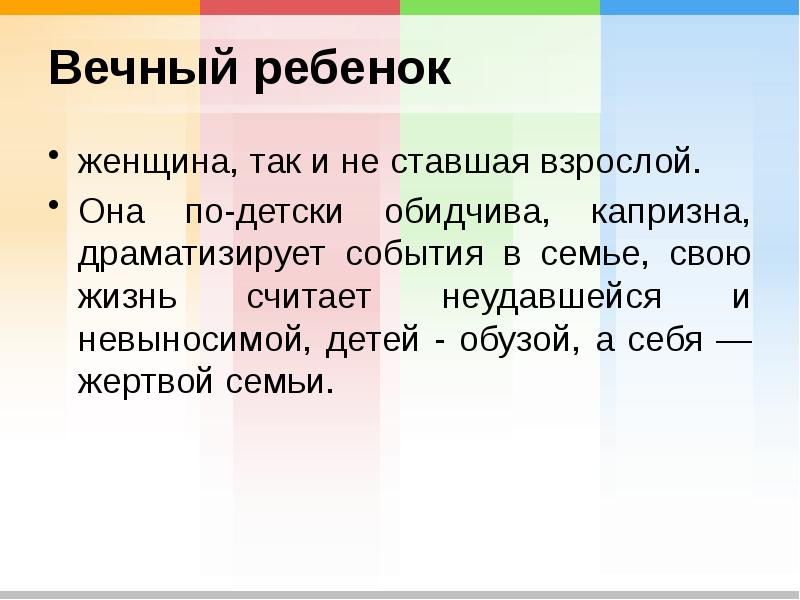 Вечный ребенок

• женщина, так и не ставшая взрослой.
• Она по-детски обидчива, капризна, драматизирует события в семье, свою жизнь считает неудавшейся и невыносимой, детей - обузой, а себя — жертвой семьи.